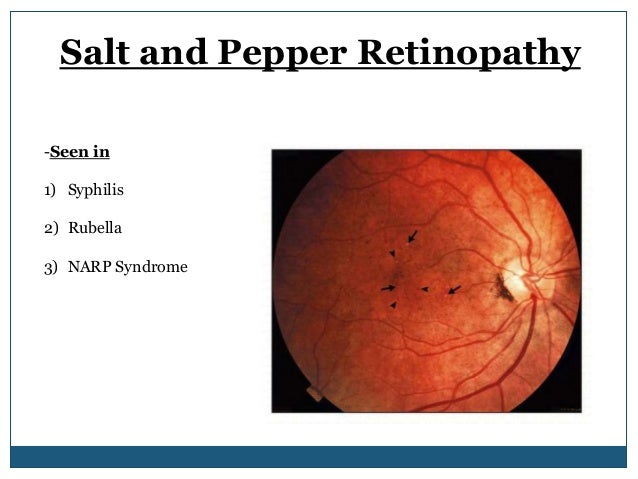 Salt and Pepper Retinopathy

-Seen in

1) Syphilis

2) Rubella

3) NARP Syndrome